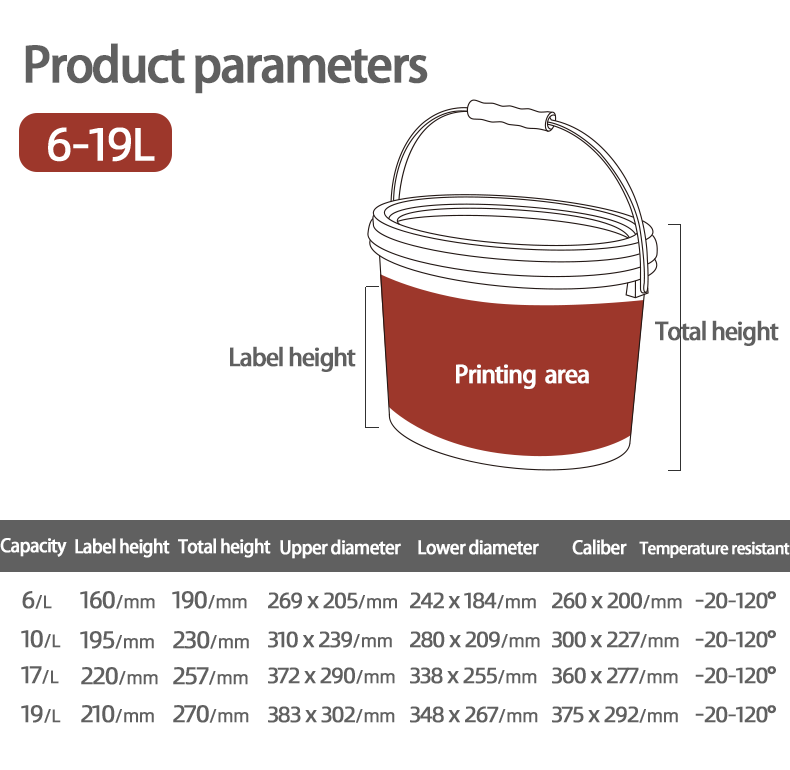 Product parameters

6-19L

Label height

Printing area

Total height

| Capacity | Label height | Total height | Upper diameter | Lower diameter | Caliber | Temperature resistant |
|---|---|---|---|---|---|---|
| 6/L | 160/mm | 190/mm | 269 x 205/mm | 242 x 184/mm | 260 x 200/mm | -20-120° |
| 10/L | 195/mm | 230/mm | 310 x 239/mm | 280 x 209/mm | 300 x 227/mm | -20-120° |
| 17/L | 220/mm | 257/mm | 372 x 290/mm | 338 x 255/mm | 360 x 277/mm | -20-120° |
| 19/L | 210/mm | 270/mm | 383 x 302/mm | 348 x 267/mm | 375 x 292/mm | -20-120° |